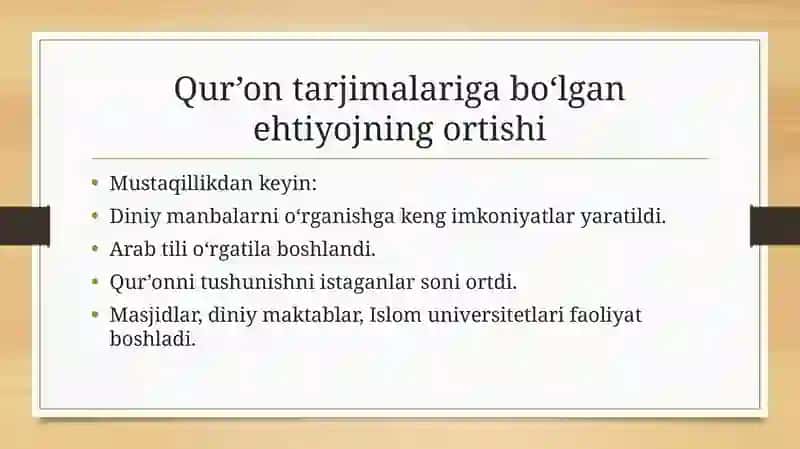 Qur’on tarjimalariga bo‘lgan ehtiyojning ortishi

• Mustaqillikdan keyin:
• Diniy manbalarni o‘rganishga keng imkoniyatlar yaratildi.
• Arab tili o‘rgatila boshlandi.
• Qur’onni tushunishni istaganlar soni ortdi.
• Masjidlar, diniy maktablar, Islom universitetlari faoliyat boshladi.